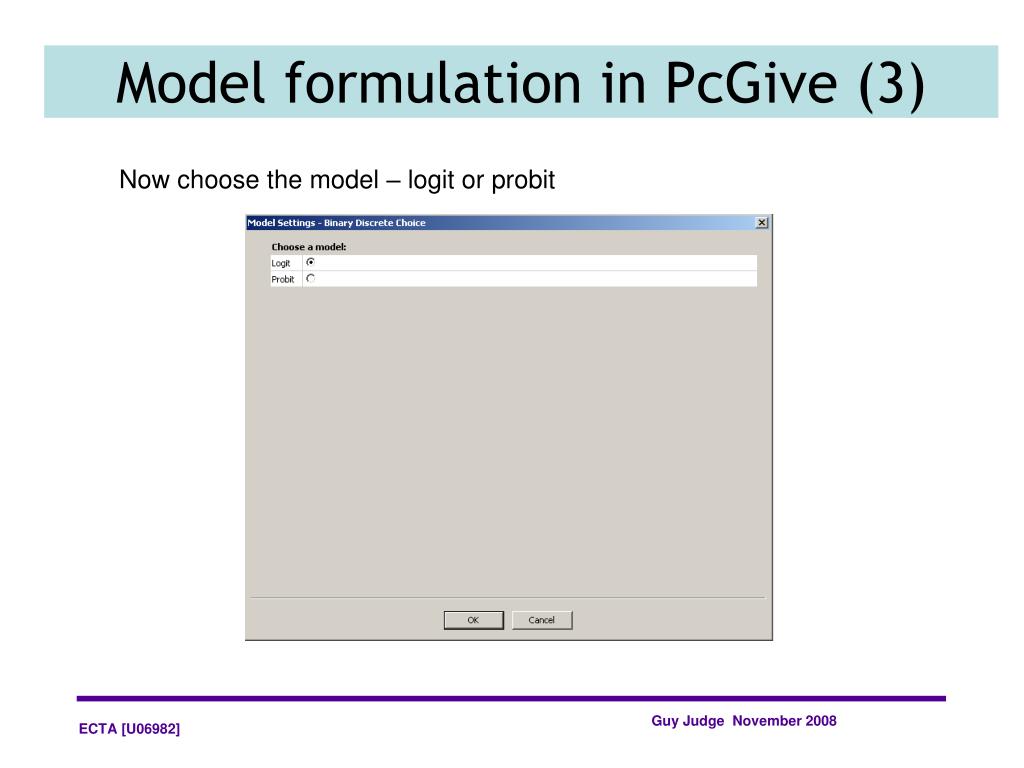 Model formulation in PcGive (3)

Now choose the model – logit or probit

Model Settings - Binary Discrete Choice

Choose a model:

Logit

Probit

OK

Cancel

ECTA [U06982]

Guy Judge November 2008